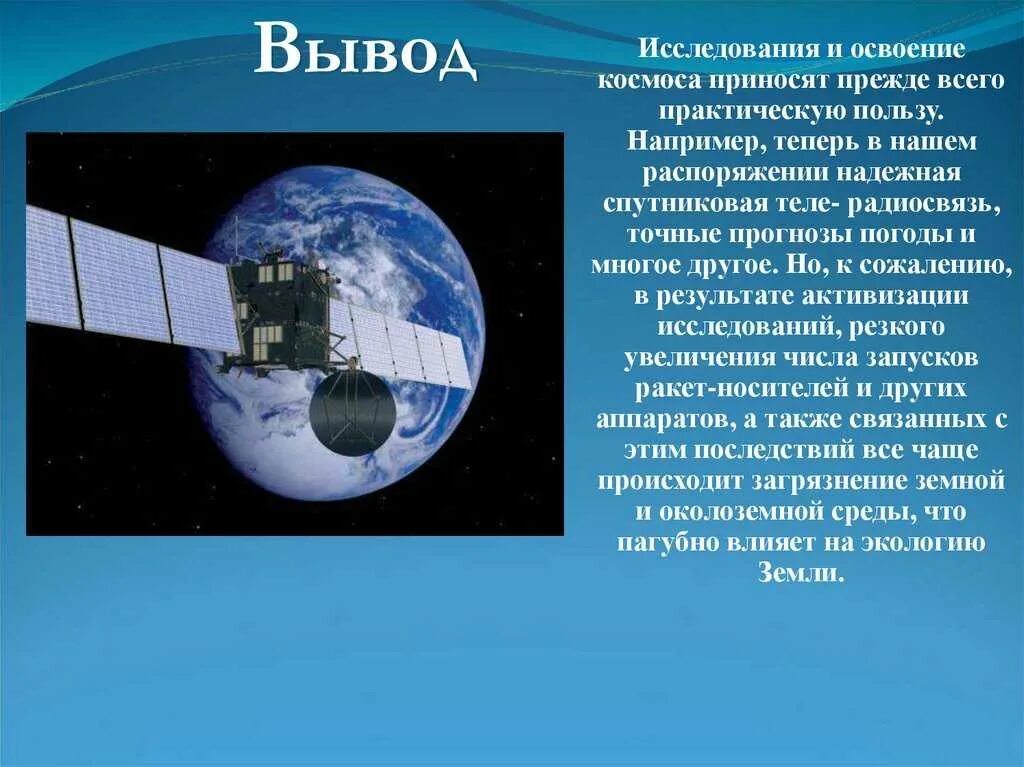 Вывод

Исследования и освоение космоса приносят прежде всего практическую пользу. Например, теперь в нашем распоряжении надежная спутниковая теле- радиосвязь, точные прогнозы погоды и многое другое. Но, к сожалению, в результате активизации исследований, резкого увеличения числа запусков ракет-носителей и других аппаратов, а также связанных с этим последствий все чаще происходит загрязнение земной и околоземной среды, что пагубно влияет на экологию Земли.